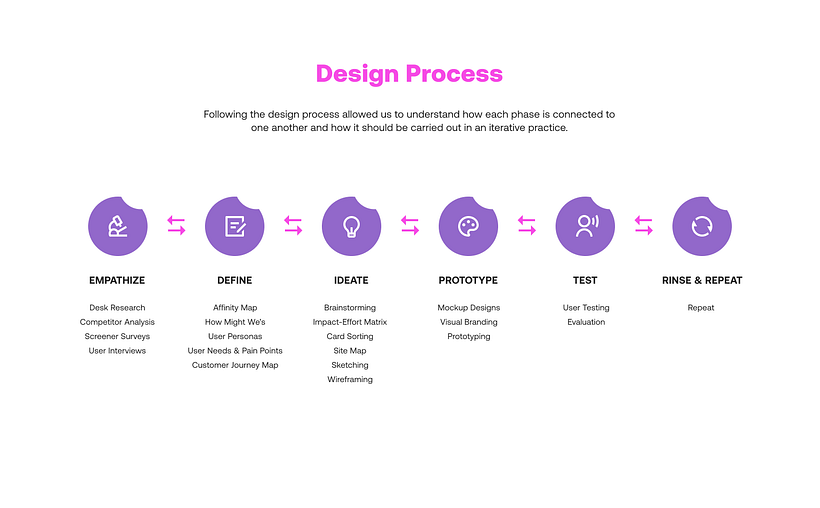 Design Process

Following the design process allowed us to understand how each phase is connected to one another and how it should be carried out in an iterative practice.

EMPATHIZE

Desk Research
Competitor Analysis
Screener Surveys
User Interviews

DEFINE

Affinity Map
How Might We's
User Personas
User Needs & Pain Points
Customer Journey Map

IDEATE

Brainstorming
Impact-Effort Matrix
Card Sorting
Site Map
Sketching
Wireframing

PROTOTYPE

Mockup Designs
Visual Branding
Prototyping

TEST

User Testing
Evaluation

RINSE & REPEAT

Repeat